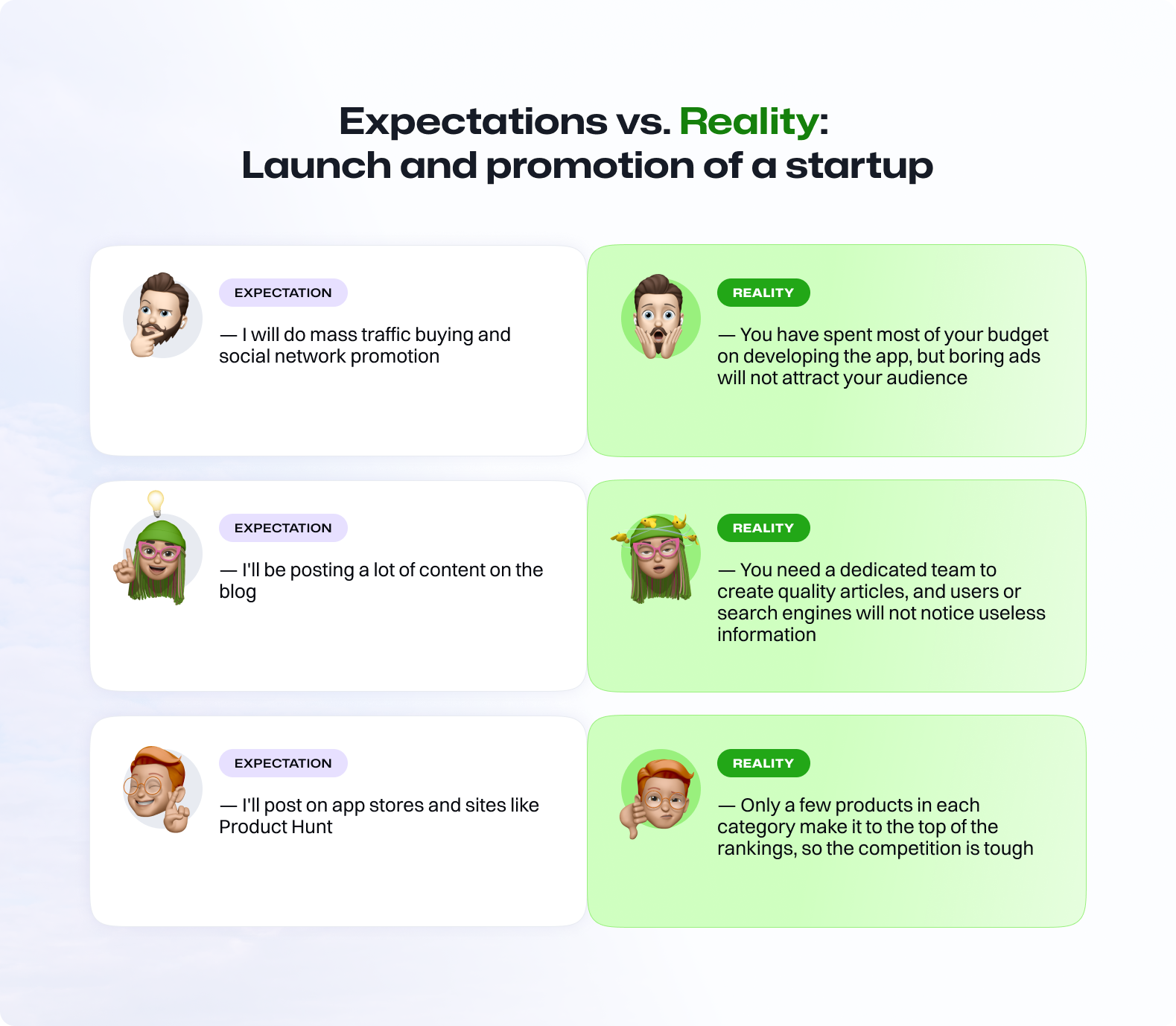 Expectations vs. Reality:
Launch and promotion of a startup

EXPECTATION

— I will do mass traffic buying and social network promotion

REALITY

— You have spent most of your budget on developing the app, but boring ads will not attract your audience

EXPECTATION

— I'll be posting a lot of content on the blog

REALITY

— You need a dedicated team to create quality articles, and users or search engines will not notice useless information

EXPECTATION

— I'll post on app stores and sites like Product Hunt

REALITY

— Only a few products in each category make it to the top of the rankings, so the competition is tough